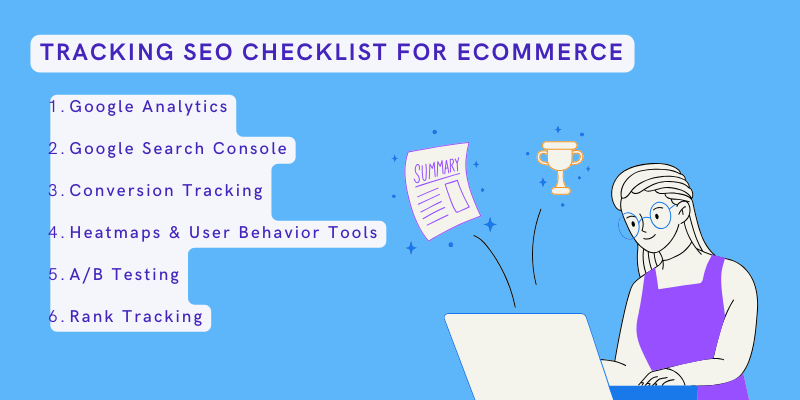 TRACKING SEO CHECKLIST FOR ECOMMERCE

1. Google Analytics
2. Google Search Console
3. Conversion Tracking
4. Heatmaps & User Behavior Tools
5. A/B Testing
6. Rank Tracking

SUMMARY